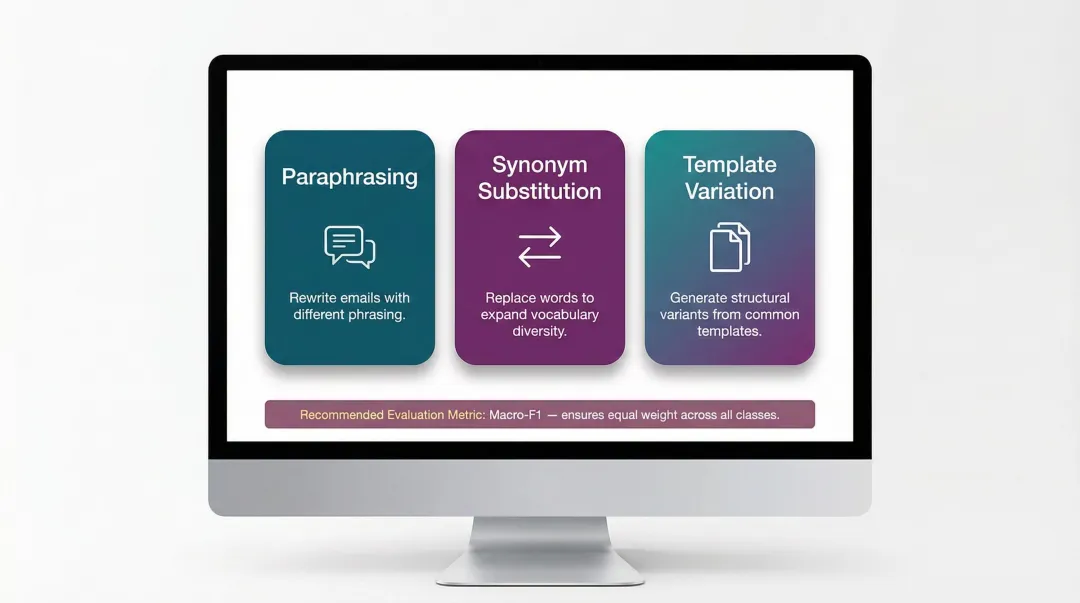 Paraphrasing

Rewrite emails with different phrasing.

Synonym Substitution

Replace words to expand vocabulary diversity.

Template Variation

Generate structural variants from common templates.

Recommended Evaluation Metric: Macro-F1 — ensures equal weight across all classes.